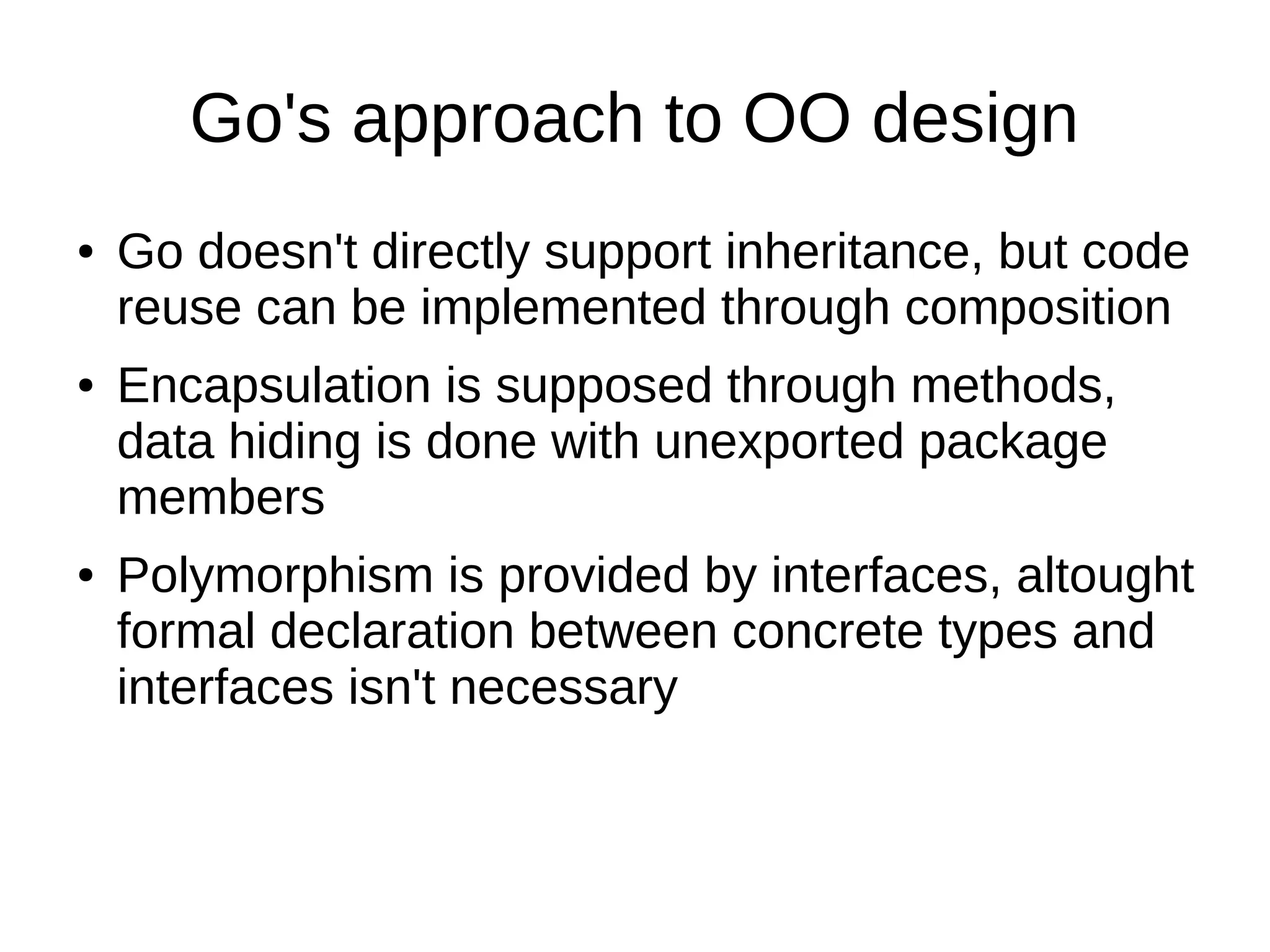 Go's approach to OO design

• Go doesn't directly support inheritance, but code reuse can be implemented through composition

• Encapsulation is supposed through methods, data hiding is done with unexported package members

• Polymorphism is provided by interfaces, altought formal declaration between concrete types and interfaces isn't necessary